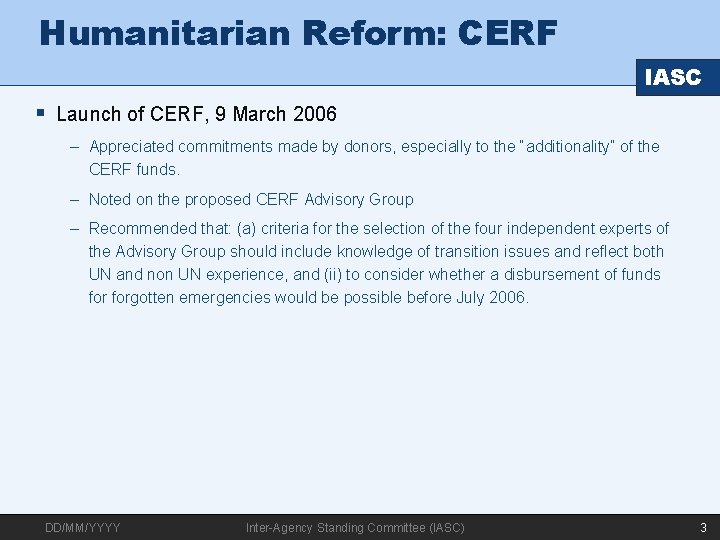 Humanitarian Reform: CERF

IASC

▪ Launch of CERF, 9 March 2006

– Appreciated commitments made by donors, especially to the "additionality" of the CERF funds.

– Noted on the proposed CERF Advisory Group

– Recommended that: (a) criteria for the selection of the four independent experts of the Advisory Group should include knowledge of transition issues and reflect both UN and non UN experience, and (ii) to consider whether a disbursement of funds for forgotten emergencies would be possible before July 2006.

DD/MM/YYYY Inter-Agency Standing Committee (IASC) 3